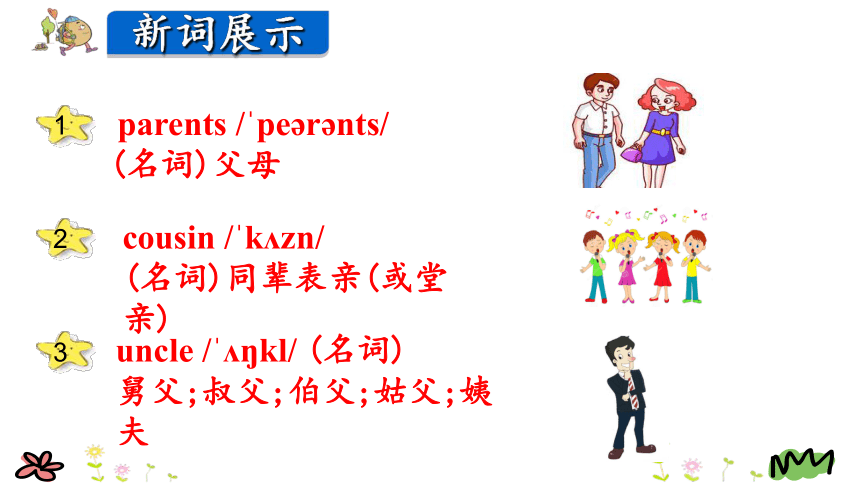 新词展示

1 parents /ˈpeərənts/
(名词) 父母

2 cousin /ˈkʌzn/
(名词) 同辈表亲(或堂亲)

3 uncle /ˈʌŋkl/ (名词)
舅父;叔父;伯父;姑父;姨夫